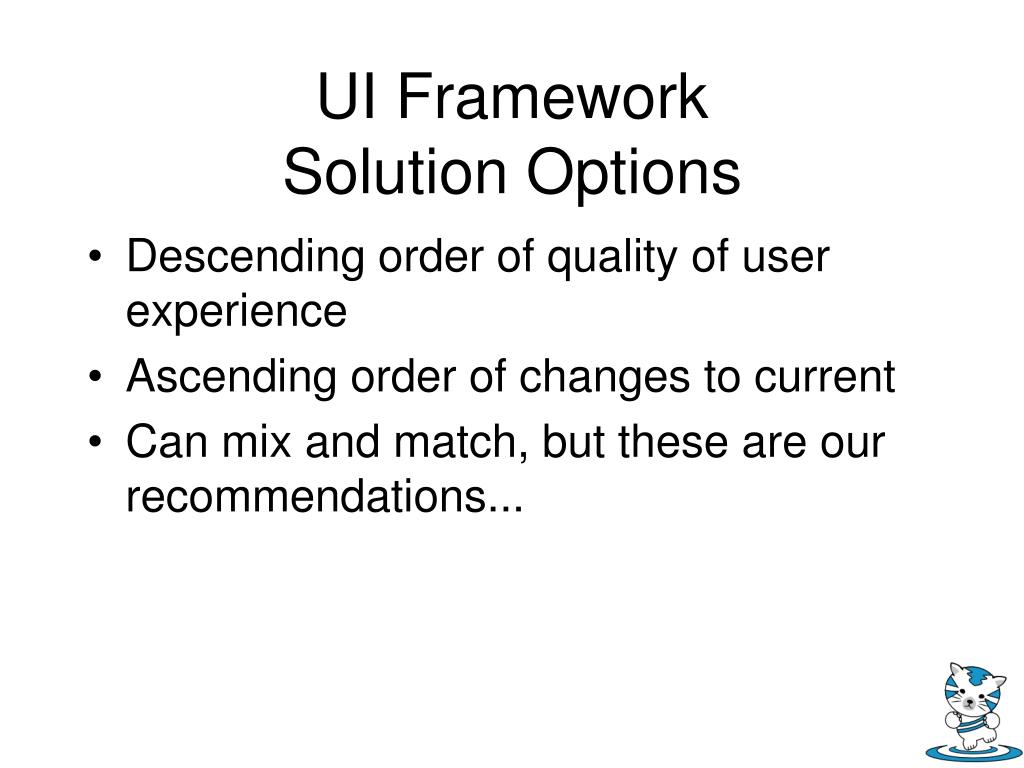 UI Framework
Solution Options

• Descending order of quality of user experience
• Ascending order of changes to current
• Can mix and match, but these are our recommendations...